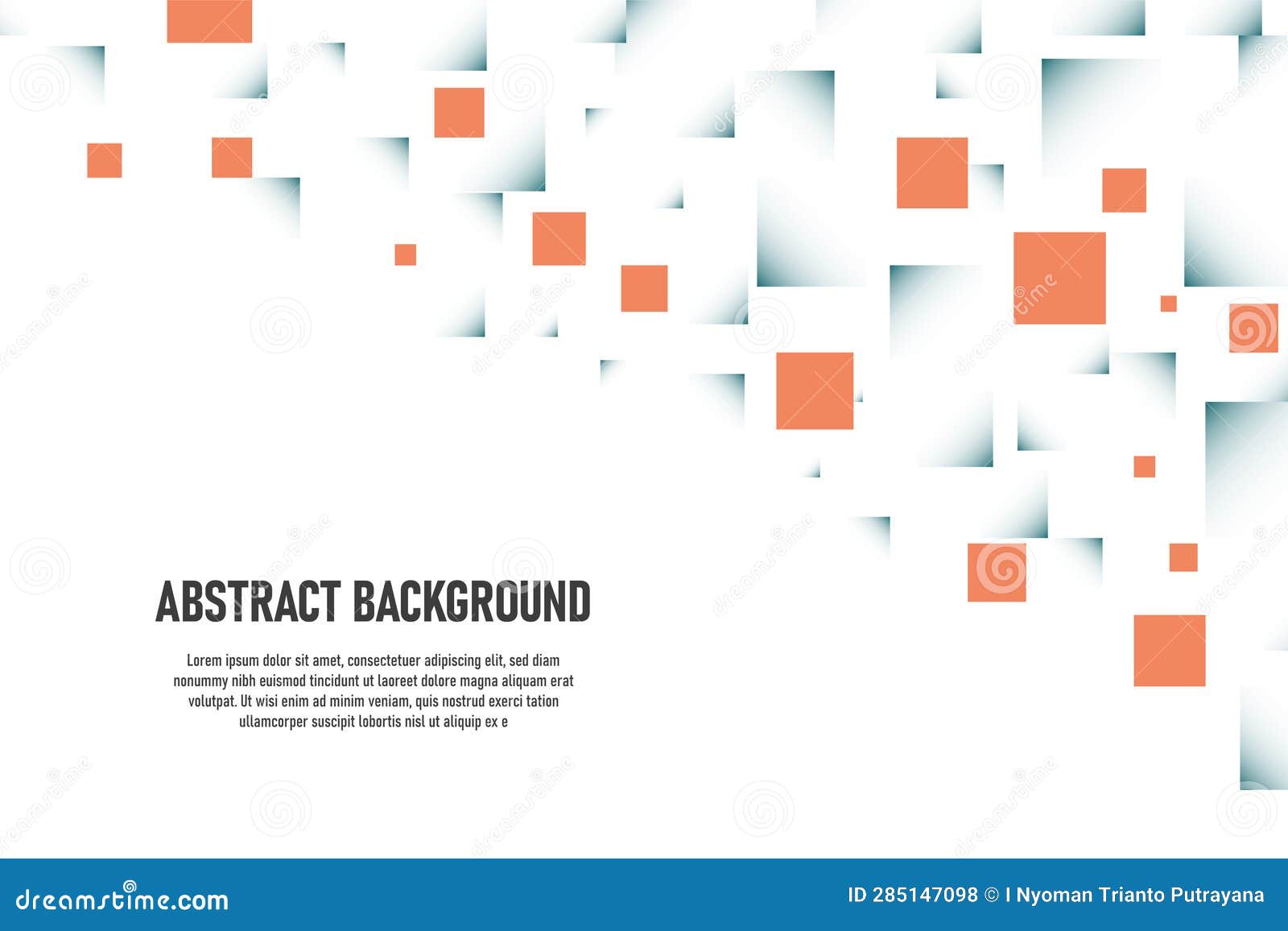 ABSTRACT BACKGROUND

Lorem ipsum dolor sit amet, consectetuer adipiscing elit, sed diam nonummy nibh euismod tincidunt ut laoreet dolore magna aliquam erat volutpat. Ut wisi enim ad minim veniam, quis nostrud exerci tation ullamcorper suscipit lobortis nisl ut aliquip ex e

dreamstime.com

ID 285147098 © I Nyoman Trianto Putrayana